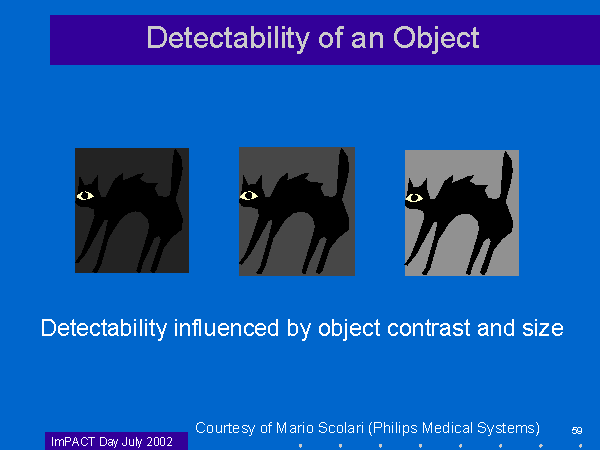 Detectability of an Object

Detectability influenced by object contrast and size

Courtesy of Mario Scolari (Philips Medical Systems)

59

ImPACT Day July 2002